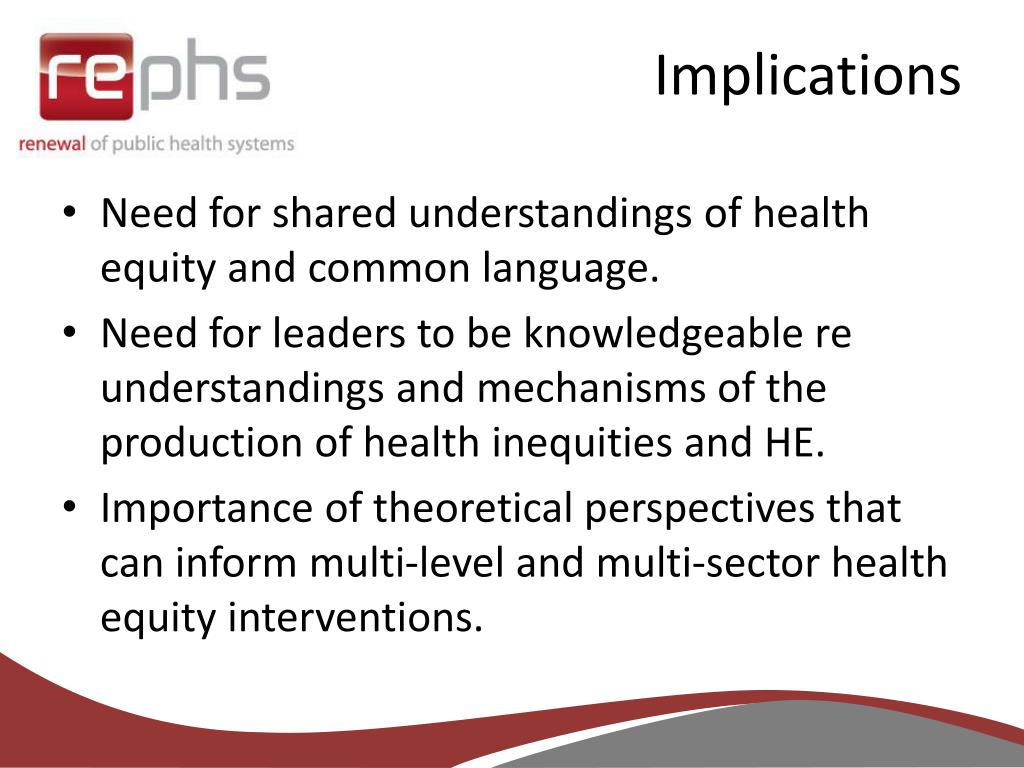 rephs
renewal of public health systems

Implications

• Need for shared understandings of health equity and common language.
• Need for leaders to be knowledgeable re understandings and mechanisms of the production of health inequities and HE.
• Importance of theoretical perspectives that can inform multi-level and multi-sector health equity interventions.